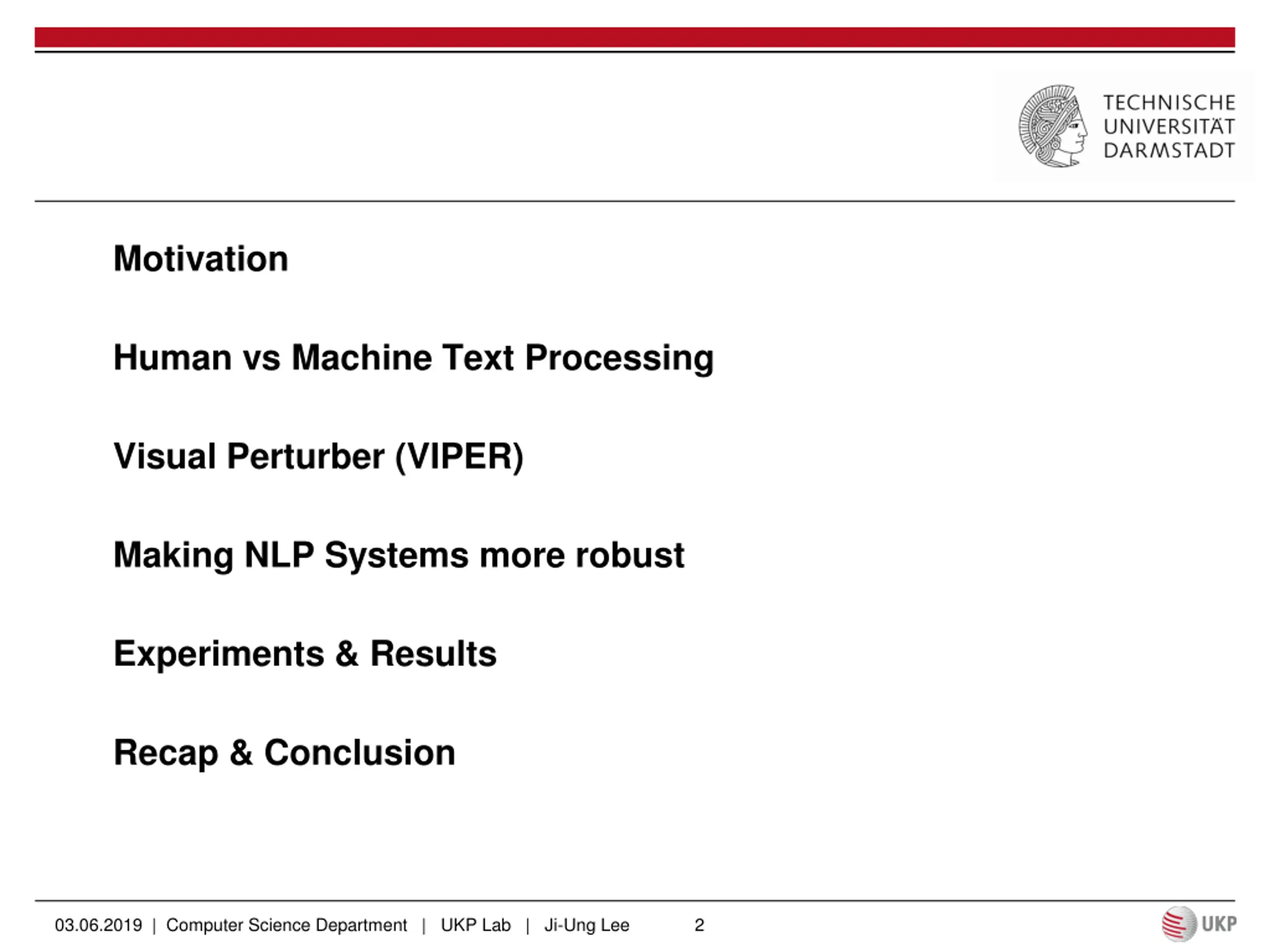 TECHNISCHE UNIVERSITÄT DARMSTADT

Motivation

Human vs Machine Text Processing

Visual Perturber (VIPER)

Making NLP Systems more robust

Experiments & Results

Recap & Conclusion

03.06.2019 | Computer Science Department | UKP Lab | Ji-Ung Lee 2

UKP